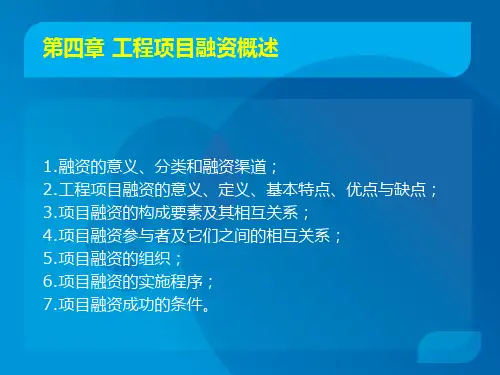 第四章 工程项目融资概述

1.融资的意义、分类和融资渠道；
2.工程项目融资的意义、定义、基本特点、优点与缺点；
3.项目融资的构成要素及其相互关系；
4.项目融资参与者及它们之间的相互关系；
5.项目融资的组织；
6.项目融资的实施程序；
7.项目融资成功的条件。